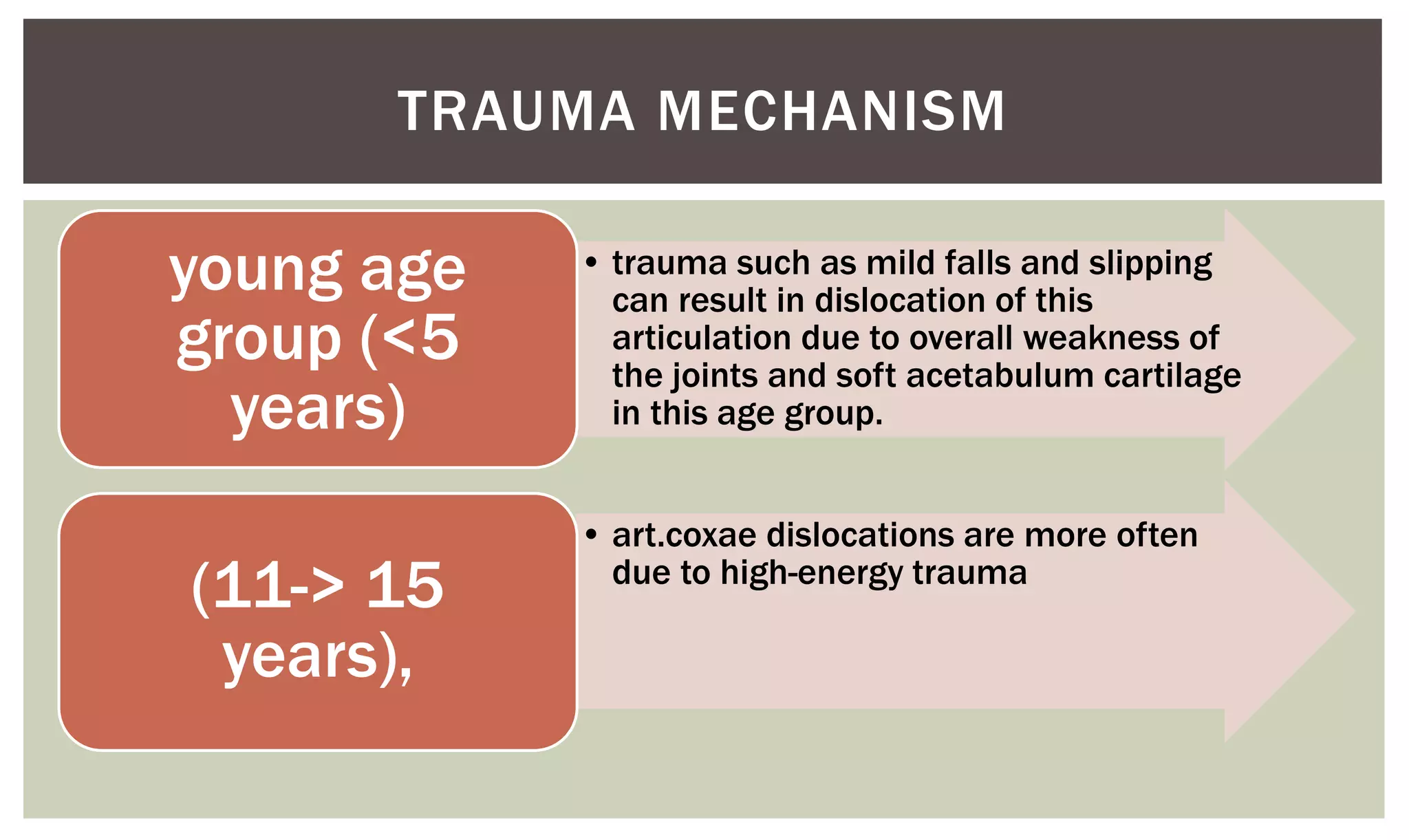 TRAUMA MECHANISM

young age group (<5 years)

• trauma such as mild falls and slipping can result in dislocation of this articulation due to overall weakness of the joints and soft acetabulum cartilage in this age group.

(11-> 15 years),

• art.coxae dislocations are more often due to high-energy trauma